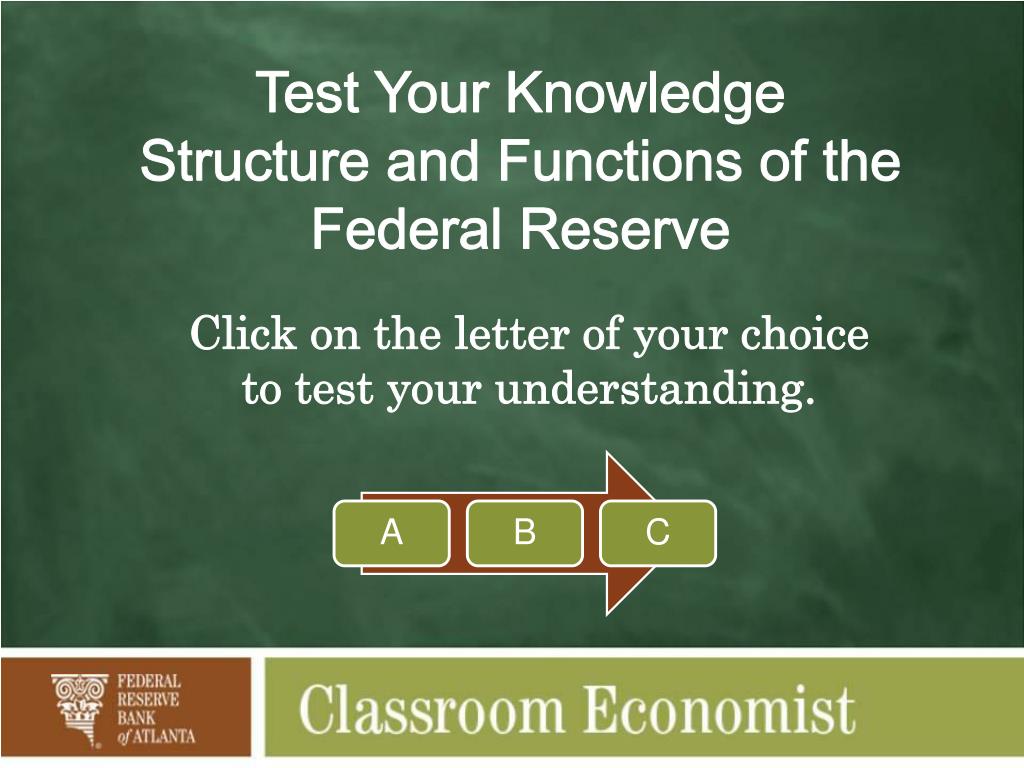 Test Your Knowledge
Structure and Functions of the Federal Reserve

Click on the letter of your choice to test your understanding.

A
B
C

FEDERAL RESERVE BANK of ATLANTA

Classroom Economist